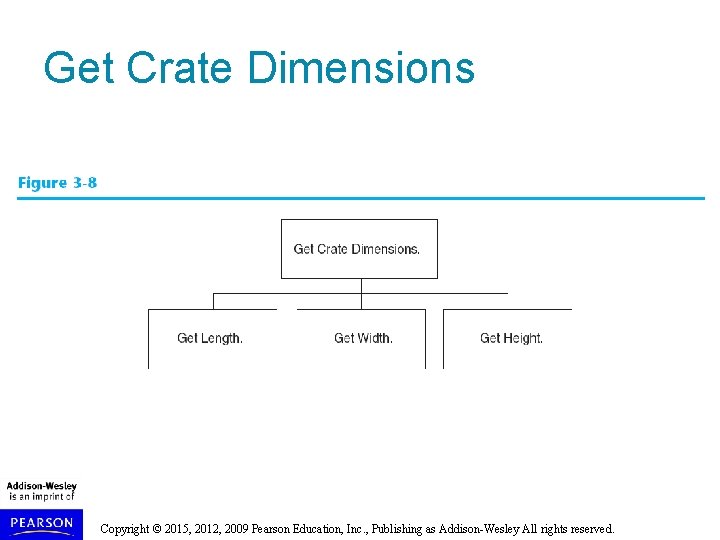 Get Crate Dimensions

Figure 3-8

Get Crate Dimensions.

Get Length.

Get Width.

Get Height.

Addison-Wesley is an imprint of

PEARSON

Copyright © 2015, 2012, 2009 Pearson Education, Inc., Publishing as Addison-Wesley All rights reserved.